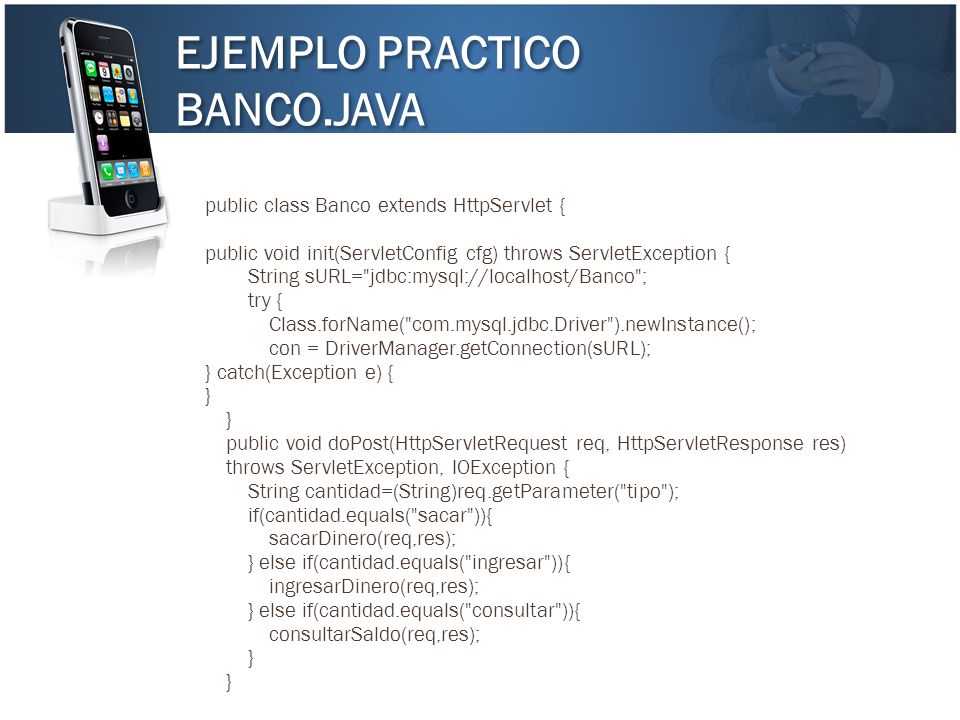 EJEMPLO PRACTICO
BANCO.JAVA

public class Banco extends HttpServlet {

public void init(ServletConfig cfg) throws ServletException {
String sURL="jdbc:mysql://localhost/Banco";
try {
Class.forName("com.mysql.jdbc.Driver").newInstance();
con = DriverManager.getConnection(sURL);
} catch(Exception e) {
}
}
public void doPost(HttpServletRequest req, HttpServletResponse res)
throws ServletException, IOException {
String cantidad=(String)req.getParameter("tipo");
if(cantidad.equals("sacar")){
sacarDinero(req,res);
} else if(cantidad.equals("ingresar")){
ingresarDinero(req,res);
} else if(cantidad.equals("consultar")){
consultarSaldo(req,res);
}
}